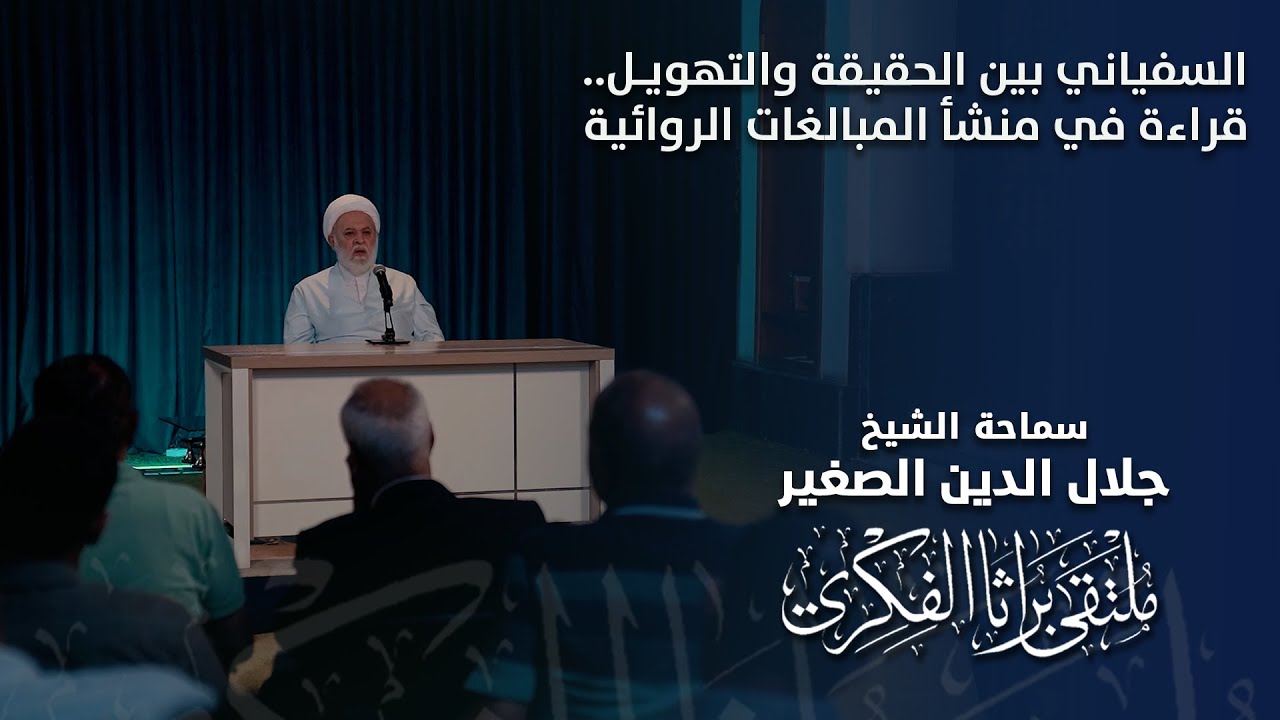 السفياني بين الحقيقة والتهويل..
قراءة في منشأ المبالغات الروائية

سماحة الشيخ
جلال الدين الصغير

ملتقى براثا الفكري